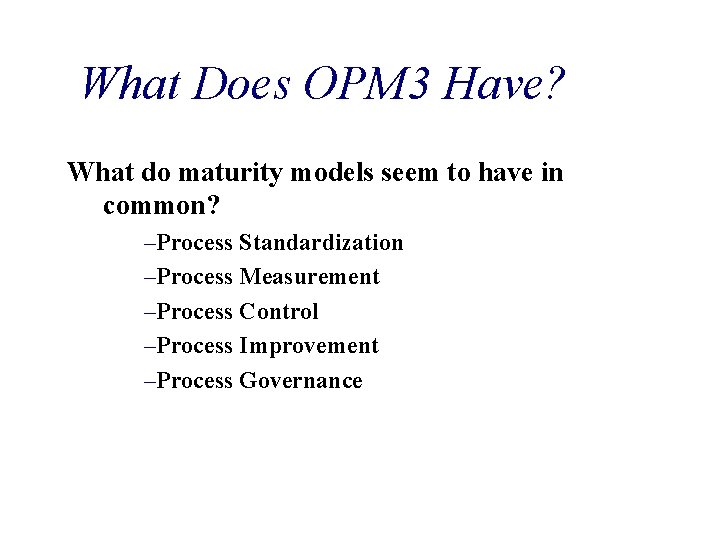 What Does OPM3 Have?

What do maturity models seem to have in common?

–Process Standardization
–Process Measurement
–Process Control
–Process Improvement
–Process Governance